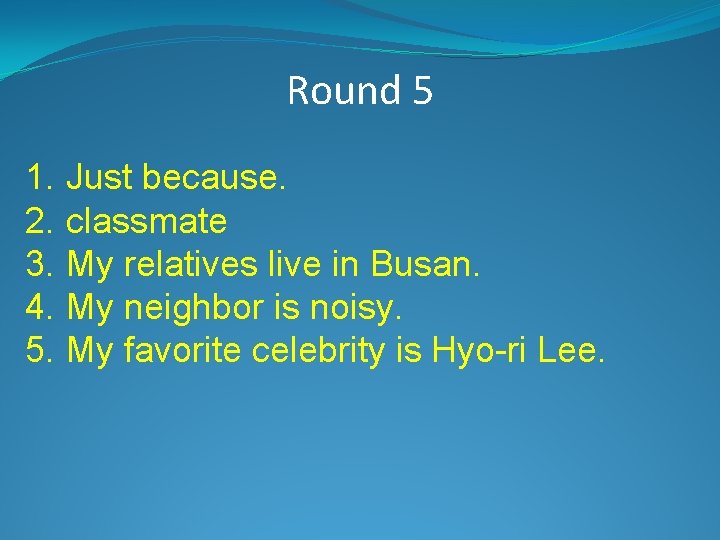 Round 5

1. Just because.
2. classmate
3. My relatives live in Busan.
4. My neighbor is noisy.
5. My favorite celebrity is Hyo-ri Lee.